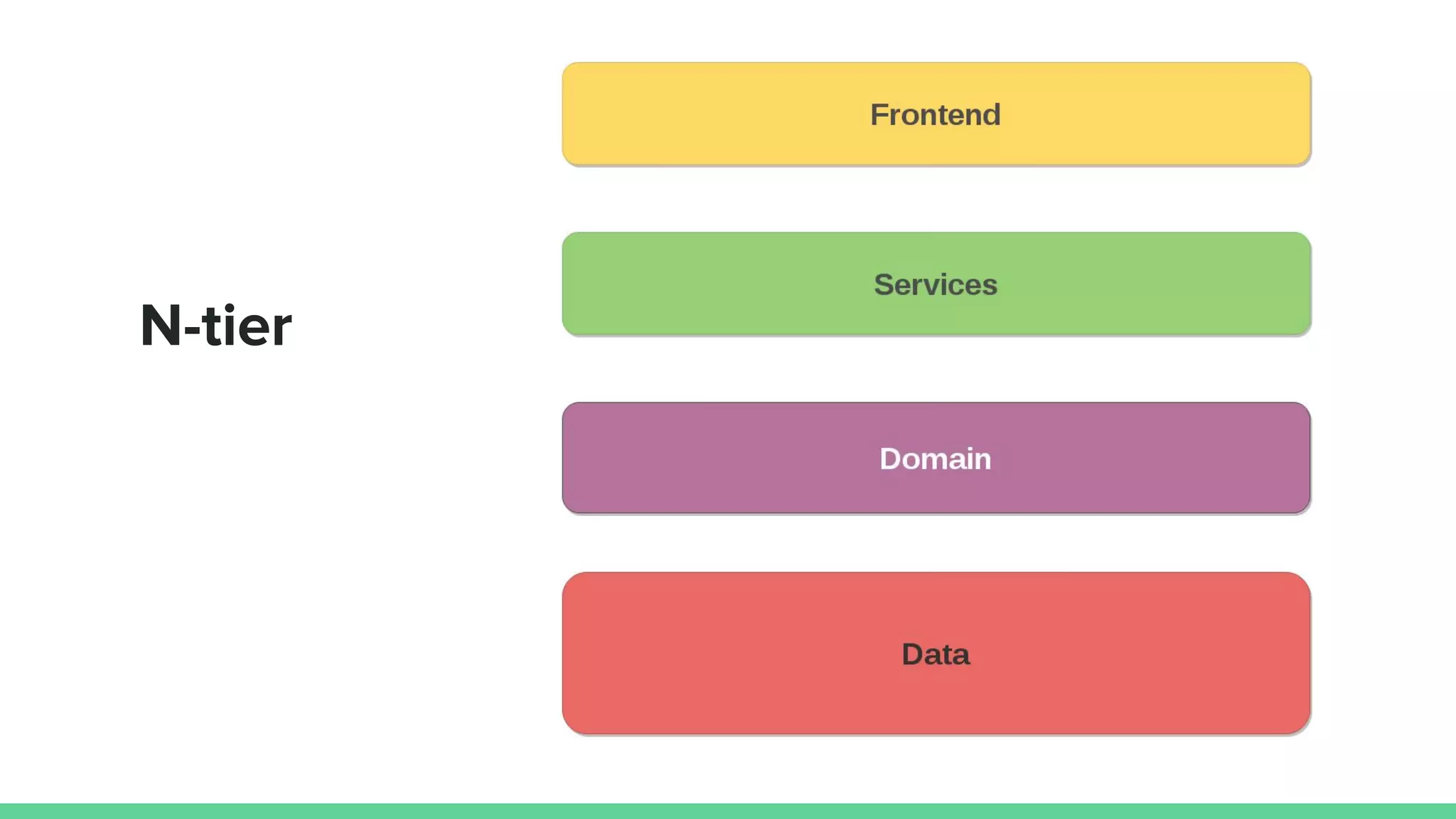 N-tier

Frontend

Services

Domain

Data